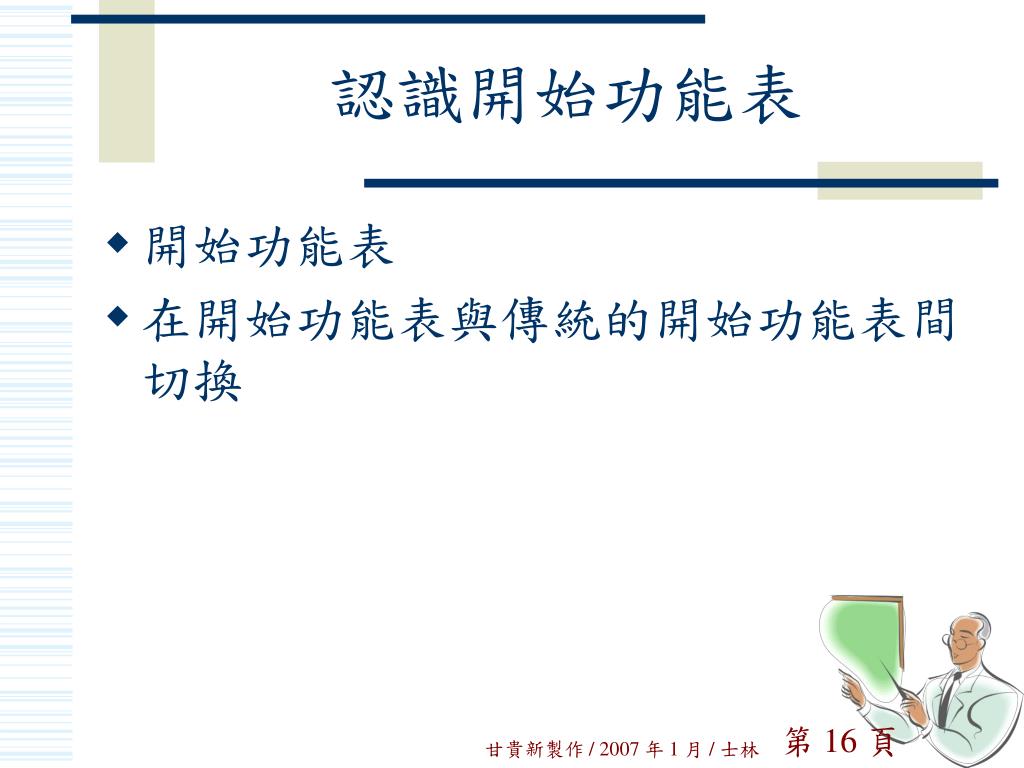 認識開始功能表

◆ 開始功能表
◆ 在開始功能表與傳統的開始功能表間切換

甘貴新製作 / 2007 年 1 月 / 士林 第 16 頁